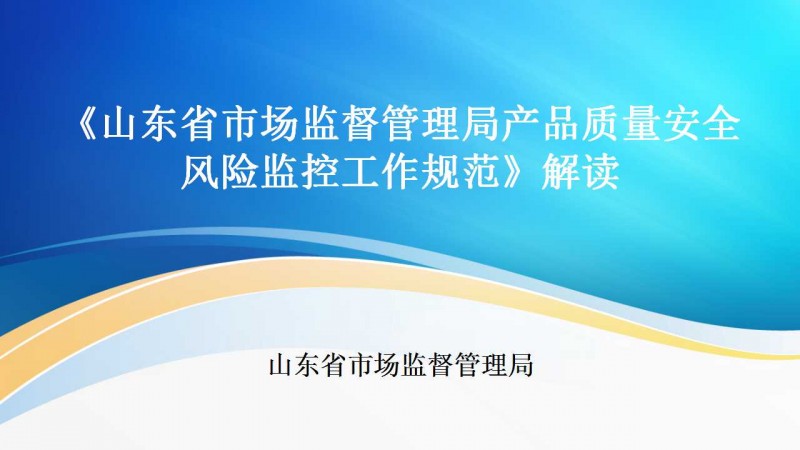 《山东省市场监督管理局产品质量安全风险监控工作规范》解读

山东省市场监督管理局